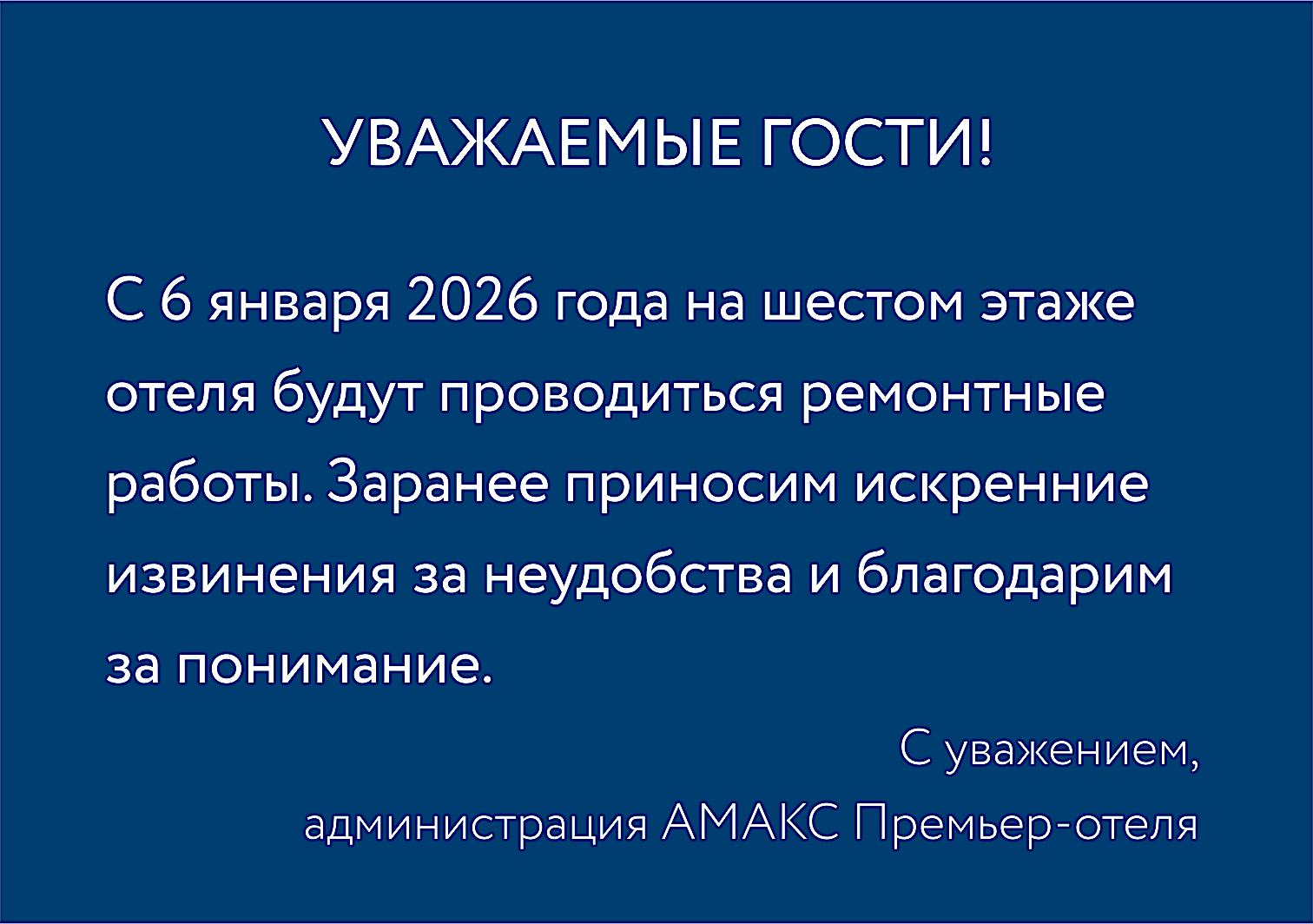 УВАЖАЕМЫЕ ГОСТИ!

С 6 января 2026 года на шестом этаже отеля будут проводиться ремонтные работы. Заранее приносим искренние извинения за неудобства и благодарим за понимание.

С уважением,
администрация АМАКС Премьер-отеля